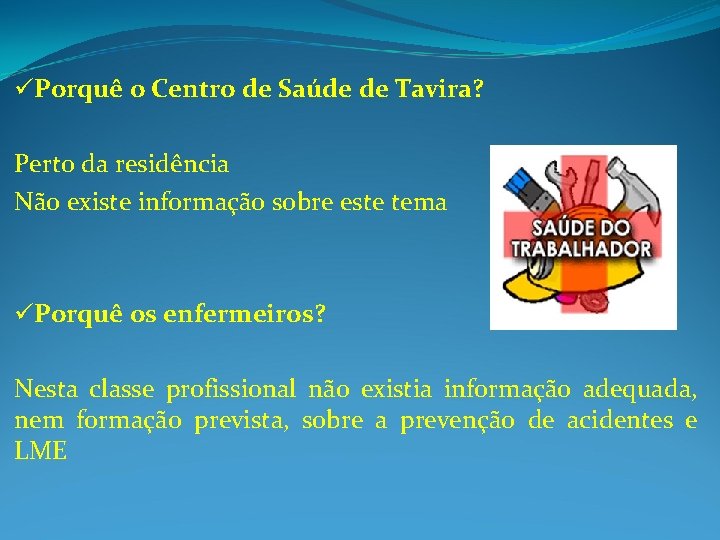 ✓Porquê o Centro de Saúde de Tavira?

Perto da residência

Não existe informação sobre este tema

SAÚDE DO TRABALHADOR

✓Porquê os enfermeiros?

Nesta classe profissional não existia informação adequada, nem formação prevista, sobre a prevenção de acidentes e LME